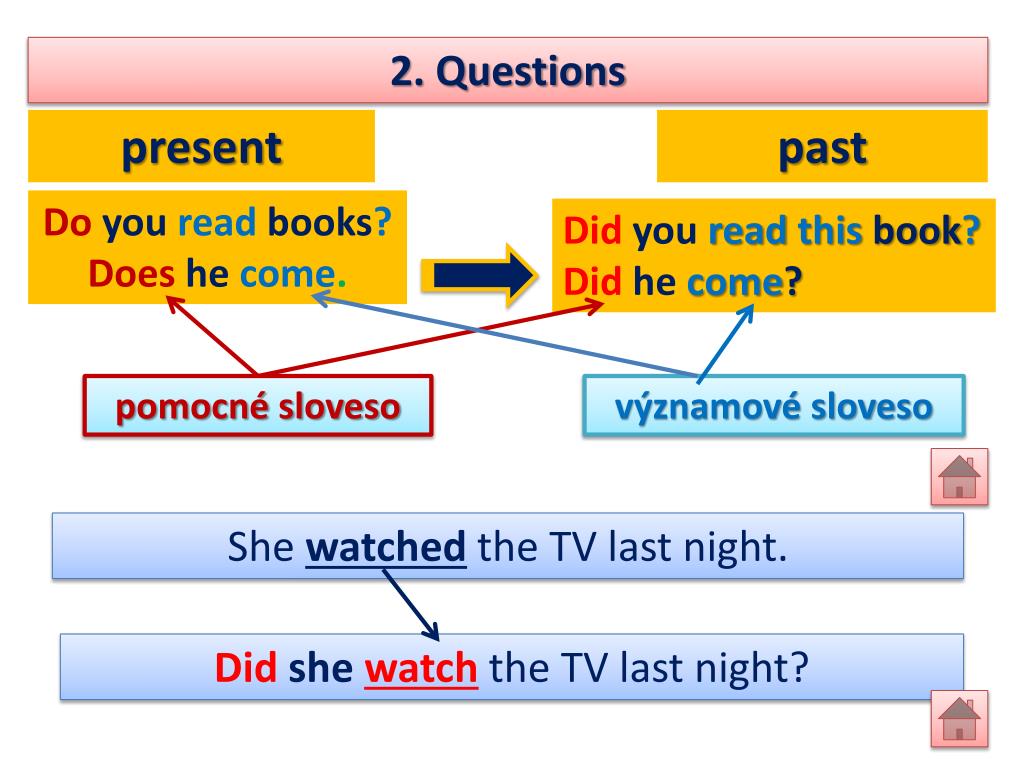 2. Questions

present

past

Do you read books?
Does he come.

Did you read this book?
Did he come?

pomocné sloveso

významové sloveso

She watched the TV last night.

Did she watch the TV last night?